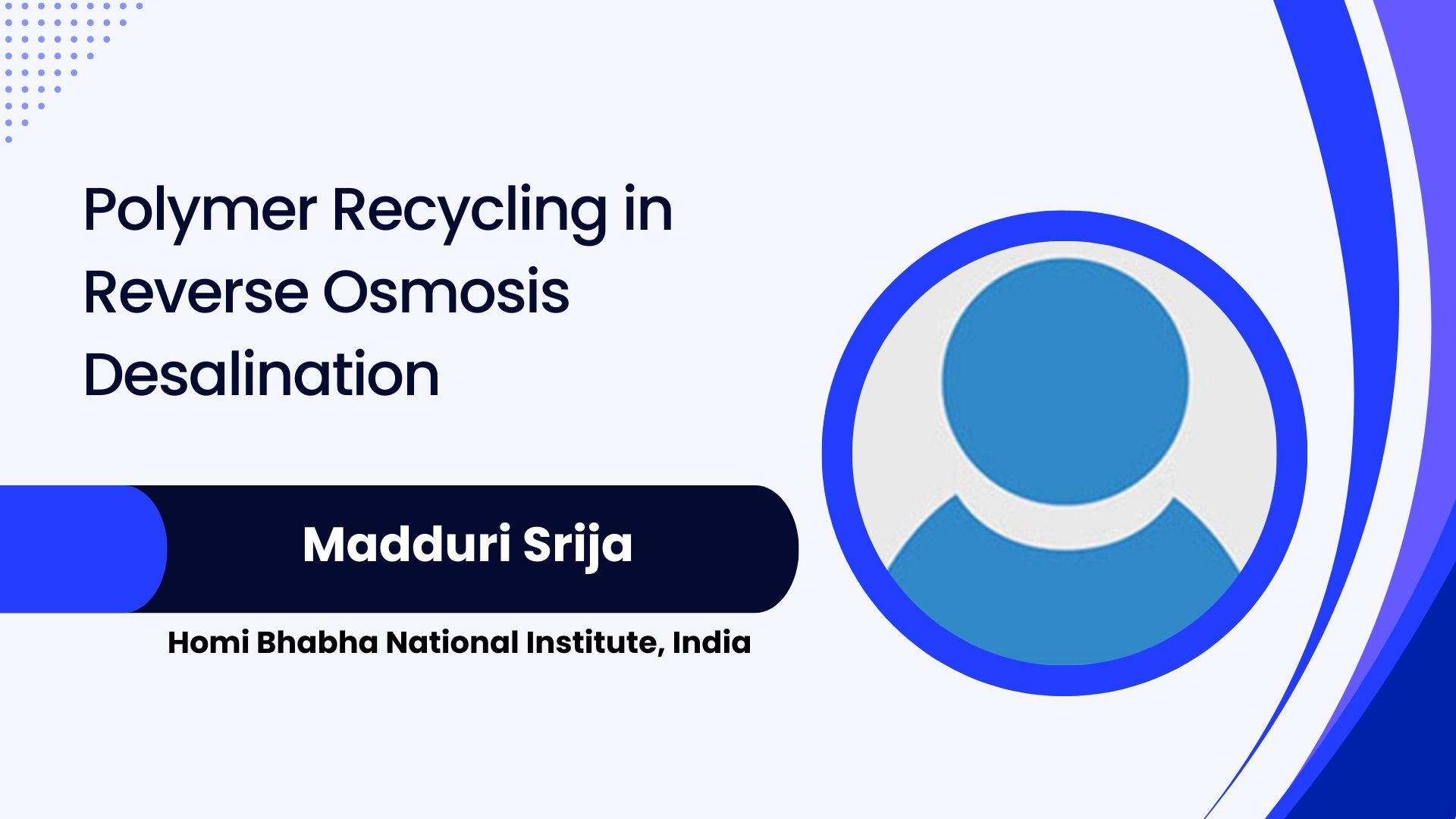 Polymer Recycling in Reverse Osmosis Desalination

Madduri Srija

Homi Bhabha National Institute, India